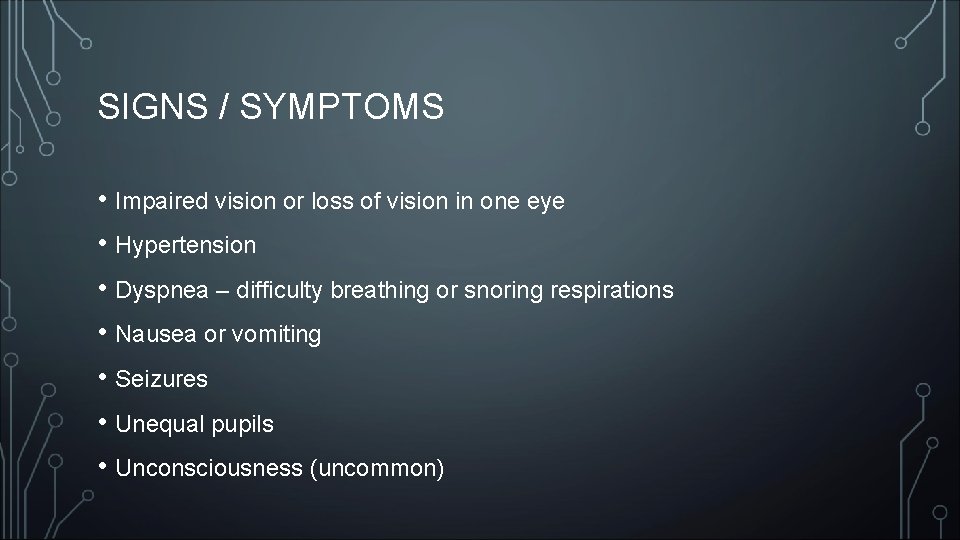 SIGNS / SYMPTOMS

• Impaired vision or loss of vision in one eye
• Hypertension
• Dyspnea – difficulty breathing or snoring respirations
• Nausea or vomiting
• Seizures
• Unequal pupils
• Unconsciousness (uncommon)